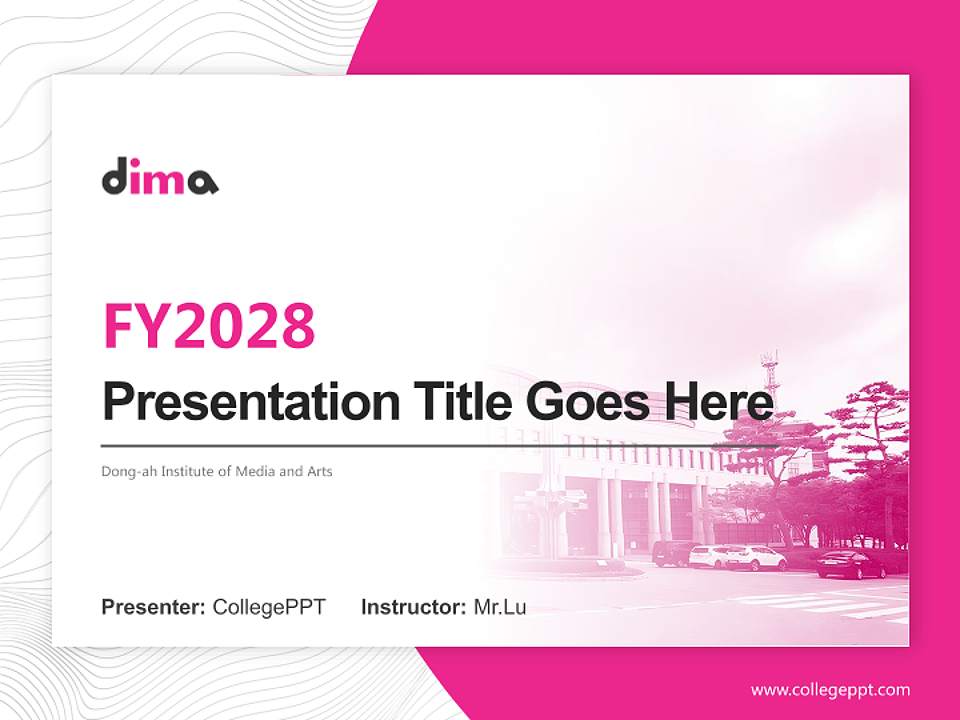 dima

FY2028

Presentation Title Goes Here

Dong-ah Institute of Media and Arts

Presenter: CollegePPT Instructor: Mr.Lu

www.collegeppt.com